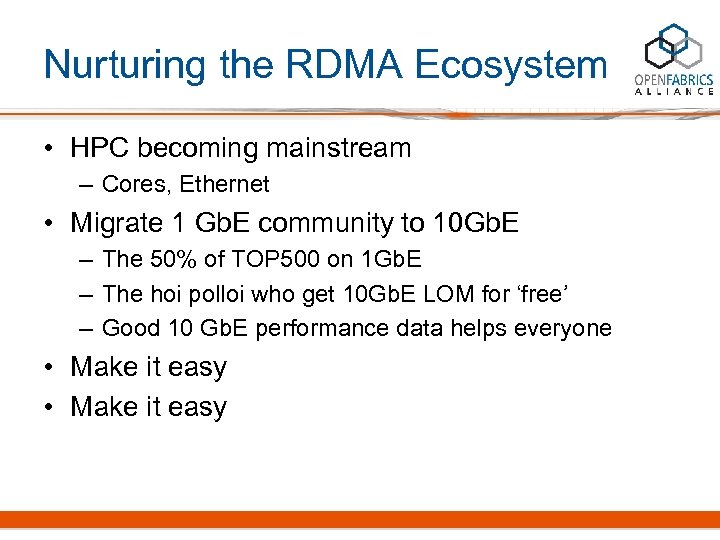 Nurturing the RDMA Ecosystem

OPENFABRICS
ALLIANCE

• HPC becoming mainstream
  – Cores, Ethernet
• Migrate 1 GbE community to 10GbE
  – The 50% of TOP500 on 1GbE
  – The hoi polloi who get 10GbE LOM for ‘free’
  – Good 10 GbE performance data helps everyone
• Make it easy
• Make it easy